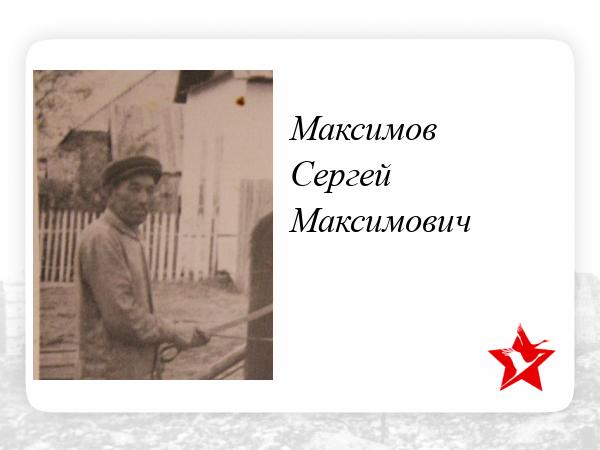 Максимов
Сергей
Максимович